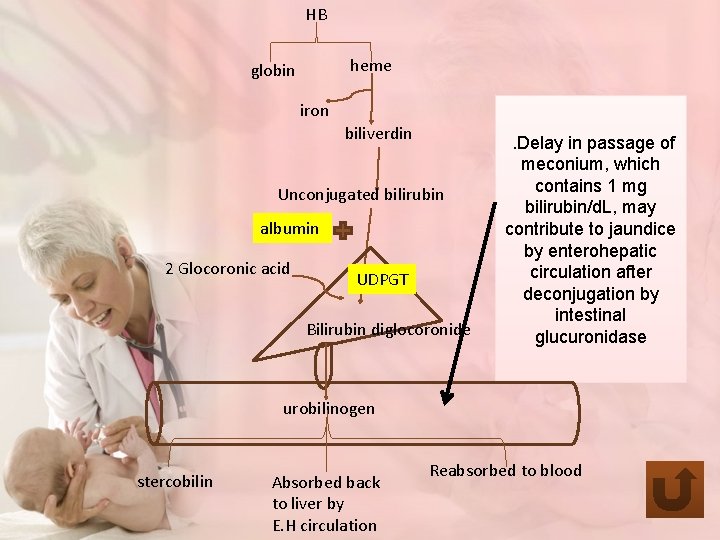 HB

globin

heme

iron

biliverdin

Unconjugated bilirubin

albumin

2 Glocoronic acid

UDPGT

Bilirubin diglocoronide

urobilinogen

stercobilin

Absorbed back to liver by E.H circulation

Reabsorbed to blood

.Delay in passage of meconium, which contains 1 mg bilirubin/dL, may contribute to jaundice by enterohepatic circulation after deconjugation by intestinal glucuronidase